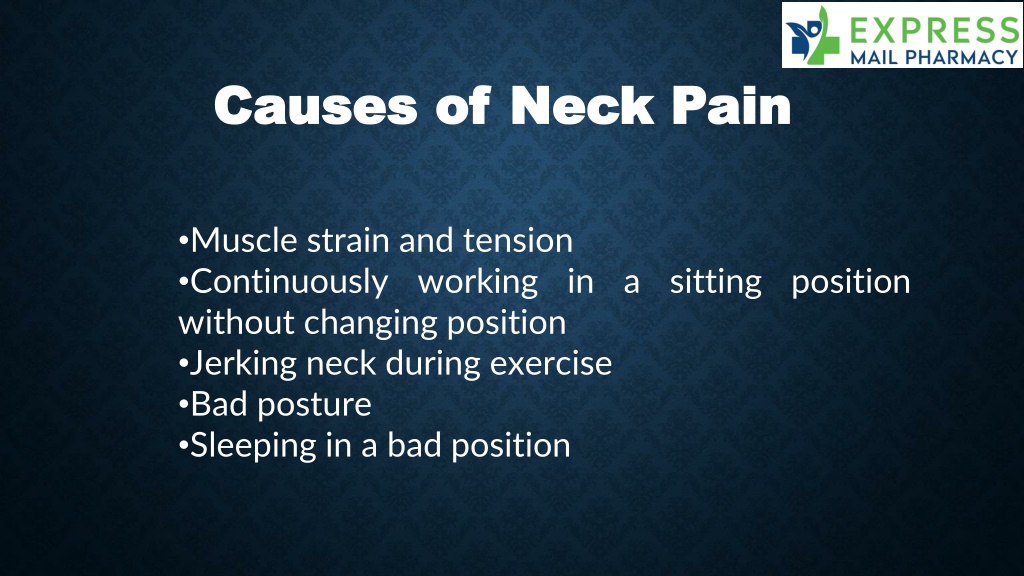 EXPRESS
MAIL PHARMACY

Causes of Neck Pain

•Muscle strain and tension
•Continuously working in a sitting position without changing position
•Jerking neck during exercise
•Bad posture
•Sleeping in a bad position